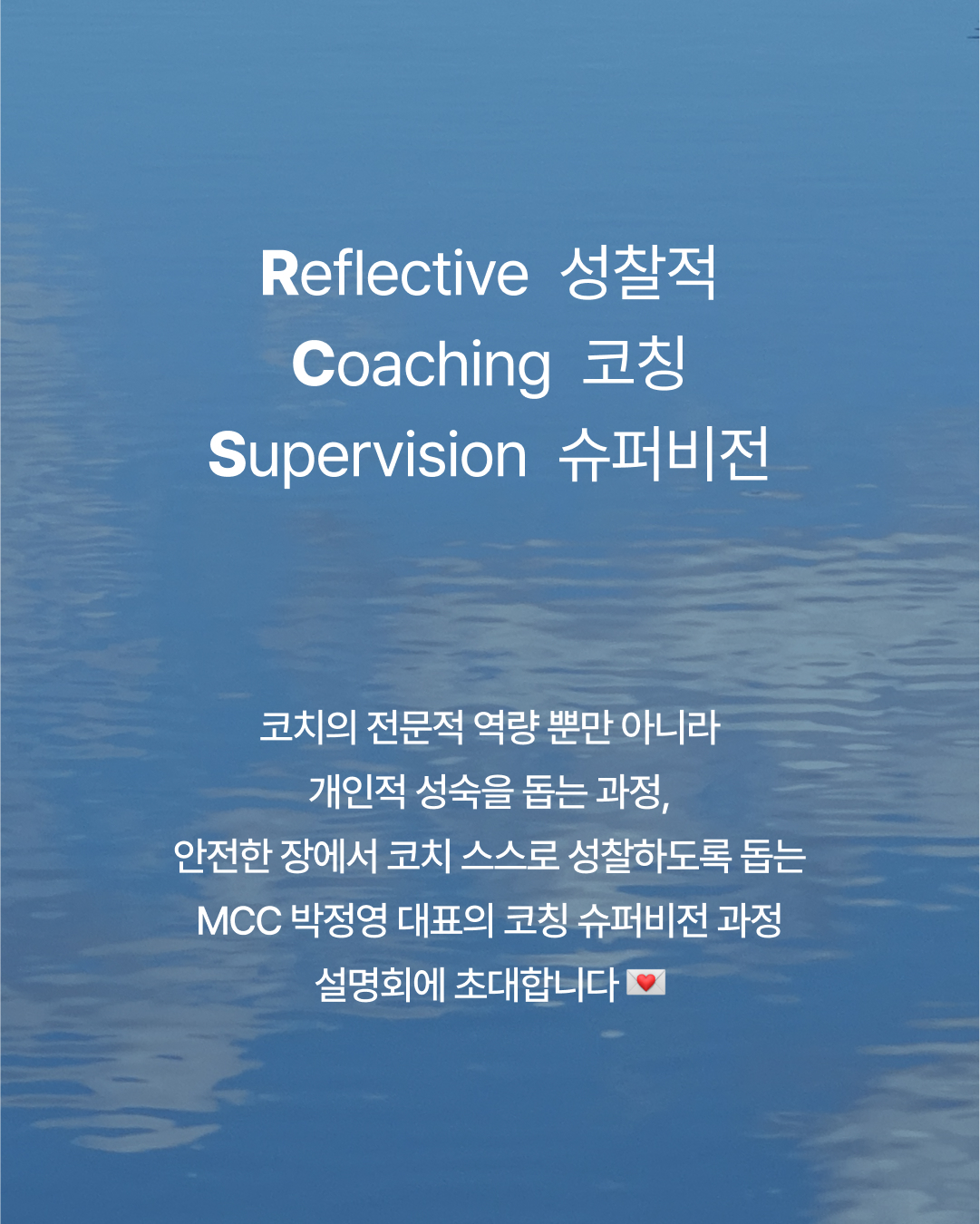 Reflective 성찰적
Coaching 코칭
Supervision 슈퍼비전

코치의 전문적 역량 뿐만 아니라
개인적 성숙을 돕는 과정,
안전한 장에서 코치 스스로 성찰하도록 돕는
MCC 박정영 대표의 코칭 슈퍼비전 과정
설명회에 초대합니다 💌